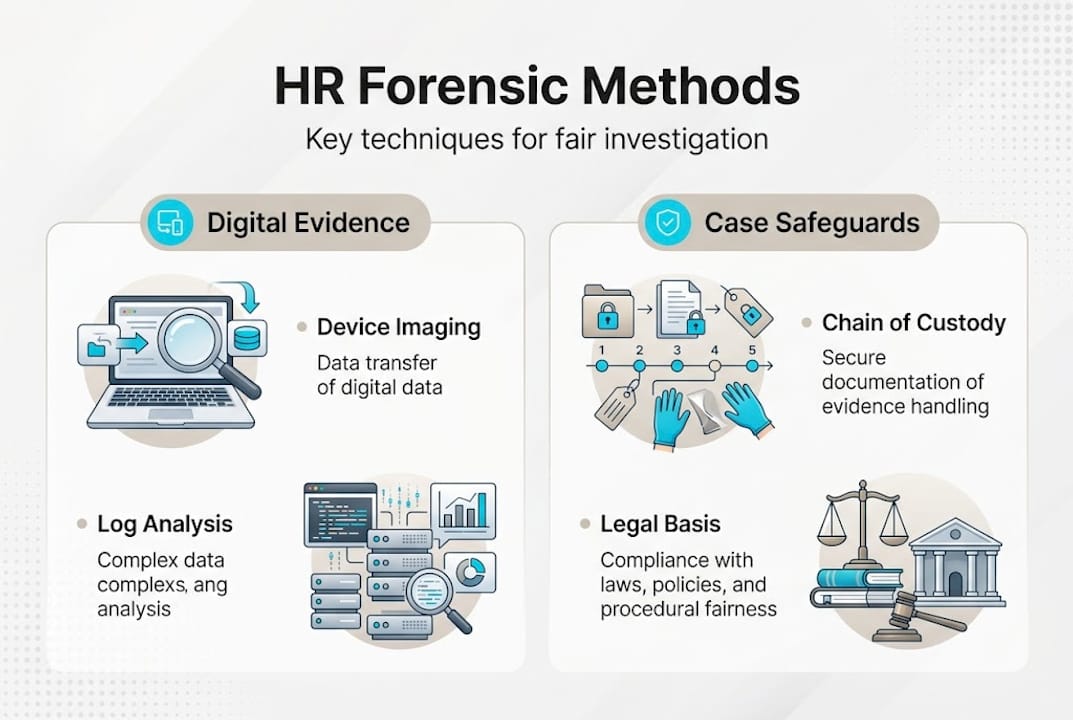 HR Forensic Methods

Key techniques for fair investigation

Digital Evidence

Device Imaging

Data transfer of digital data

Log Analysis

Complex data complexs, ang analysis

Case Safeguards

1 2 3 4 5

Chain of Custody

Secure documentation of evidence handling

Legal Basis

Compliance with laws, policies, and procedural fairness